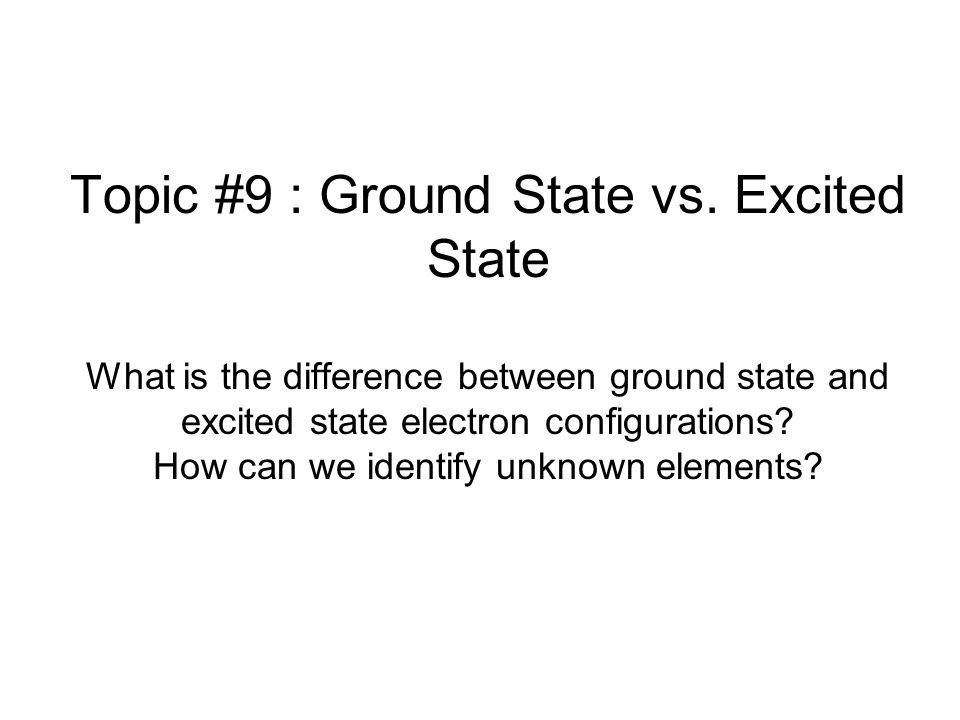 Topic #9 : Ground State vs. Excited State

What is the difference between ground state and excited state electron configurations?
How can we identify unknown elements?